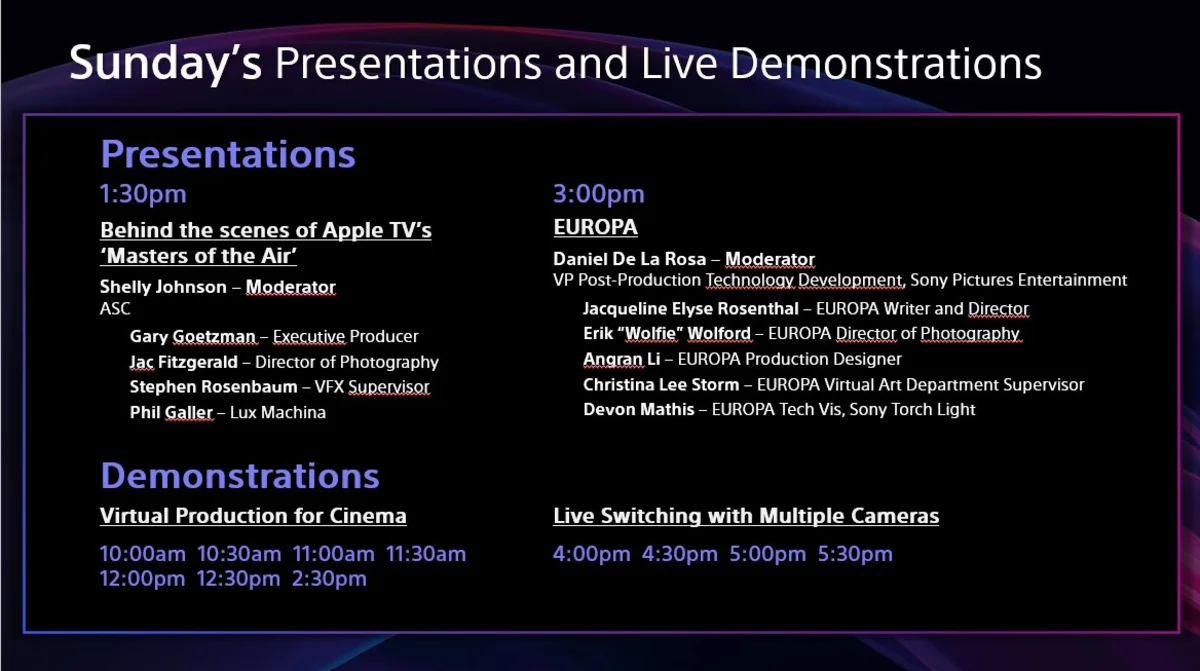 Sunday's Presentations and Live Demonstrations

Presentations

1:30pm

Behind the scenes of Apple TV's 'Masters of the Air'

Shelly Johnson – Moderator
ASC

Gary Goetzman – Executive Producer
Jac Fitzgerald – Director of Photography
Stephen Rosenbaum – VFX Supervisor
Phil Galler – Lux Machina

3:00pm

EUROPA

Daniel De La Rosa – Moderator
VP Post-Production Technology Development, Sony Pictures Entertainment

Jacqueline Elyse Rosenthal – EUROPA Writer and Director
Erik "Wolfie" Wolford – EUROPA Director of Photography
Angran Li – EUROPA Production Designer
Christina Lee Storm – EUROPA Virtual Art Department Supervisor
Devon Mathis – EUROPA Tech Vis, Sony Torch Light

Demonstrations

Virtual Production for Cinema

10:00am 10:30am 11:00am 11:30am
12:00pm 12:30pm 2:30pm

Live Switching with Multiple Cameras

4:00pm 4:30pm 5:00pm 5:30pm